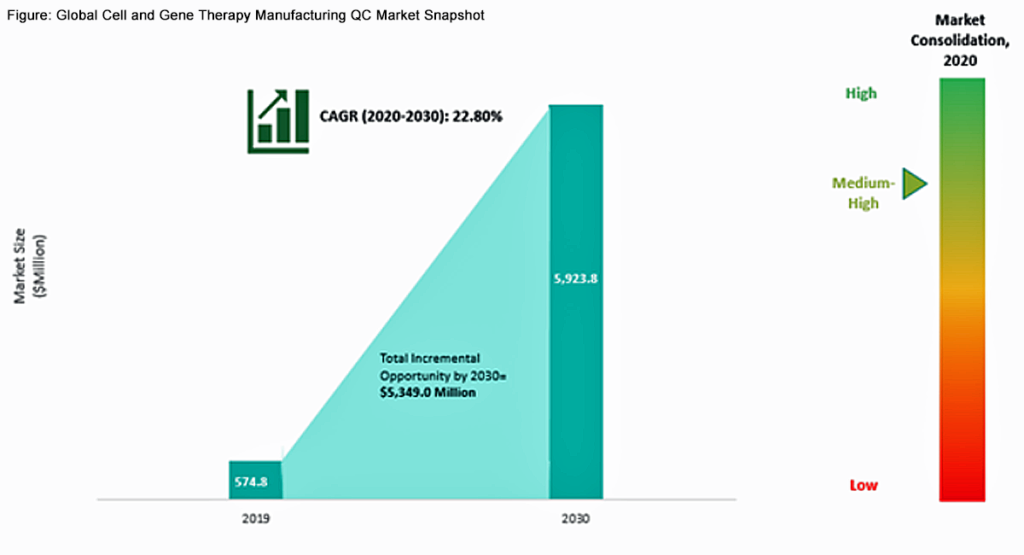 Figure: Global Cell and Gene Therapy Manufacturing QC Market Snapshot

CAGR (2020-2030): 22.80%

Market Size ($Million)

5,923.8

Total Incremental Opportunity by 2030= $5,349.0 Million

574.8

2019

2030

Market Consolidation, 2020

High

Medium-High

Low